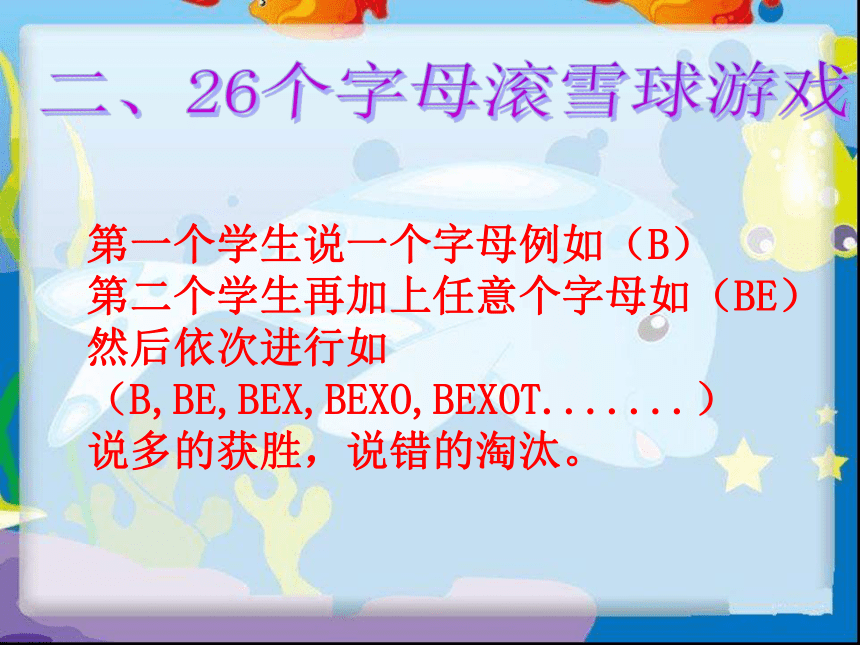 二、26个字母滚雪球游戏

第一个学生说一个字母例如（B）
第二个学生再加上任意个字母如（BE）
然后依次进行如
（B,BE,BEX,BEXO,BEXOT.......）
说多的获胜，说错的淘汰。